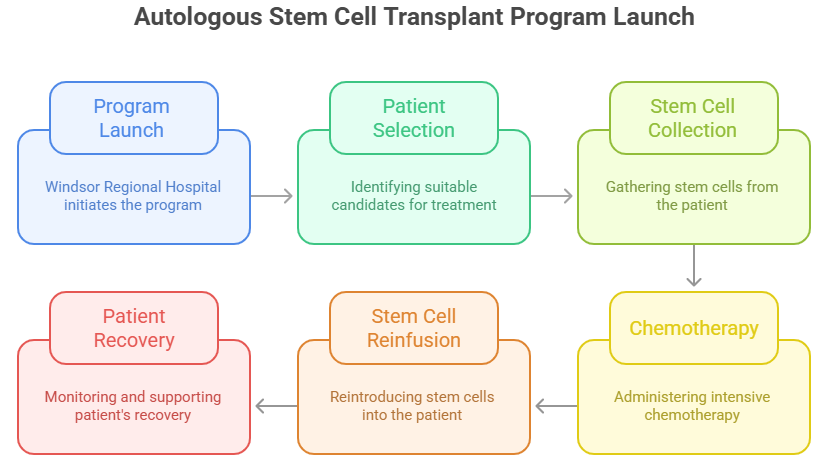 Autologous Stem Cell Transplant Program Launch

Program Launch

Windsor Regional Hospital initiates the program

Patient Selection

Identifying suitable candidates for treatment

Stem Cell Collection

Gathering stem cells from the patient

Chemotherapy

Administering intensive chemotherapy

Stem Cell Reinfusion

Reintroducing stem cells into the patient

Patient Recovery

Monitoring and supporting patient's recovery